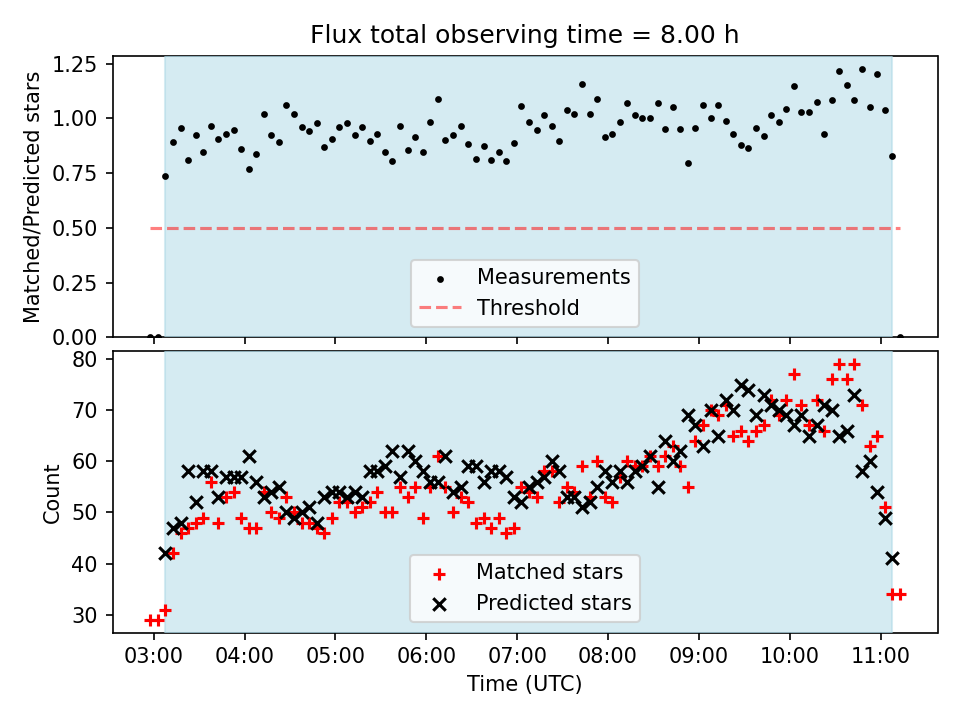 Flux total observing time = 8.00 h

Matched/Predicted stars

1.25
1.00
0.75
0.50
0.25
0.00

Measurements
Threshold

Count

80
70
60
50
40
30

Matched stars
Predicted stars

03:00 04:00 05:00 06:00 07:00 08:00 09:00 10:00 11:00

Time (UTC)